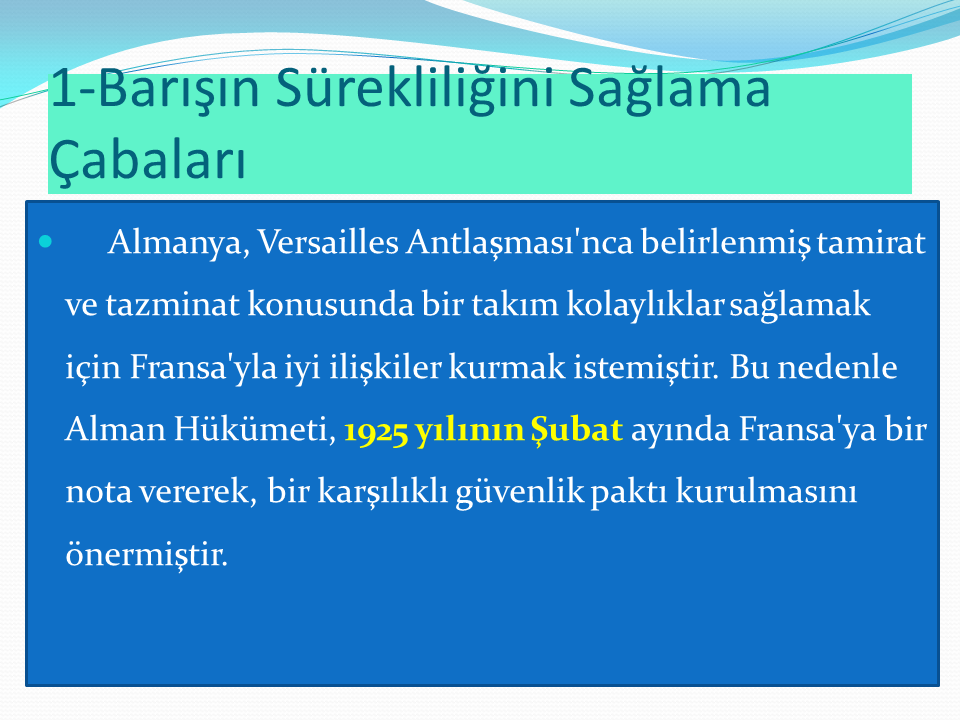 1-Barışın Sürekliliğini Sağlama Çabaları

Almanya, Versailles Antlaşması'nca belirlenmiş tamirat ve tazminat konusunda bir takım kolaylıklar sağlamak için Fransa'yla iyi ilişkiler kurmak istemiştir. Bu nedenle Alman Hükümeti, 1925 yılının Şubat ayında Fransa'ya bir nota vererek, bir karşılıklı güvenlik paktı kurulmasını önermiştir.